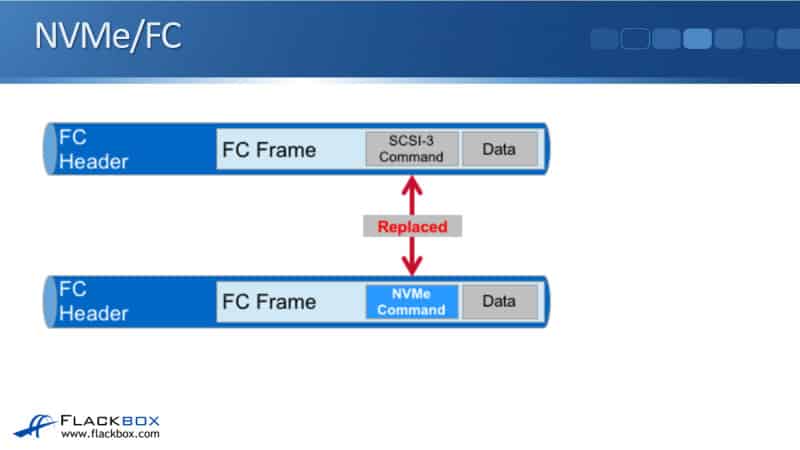 NVMe/FC

FC Header

FC Frame

SCSI-3 Command

Data

Replaced

FC Header

FC Frame

NVMe Command

Data

FLACKBOX
www.flackbox.com